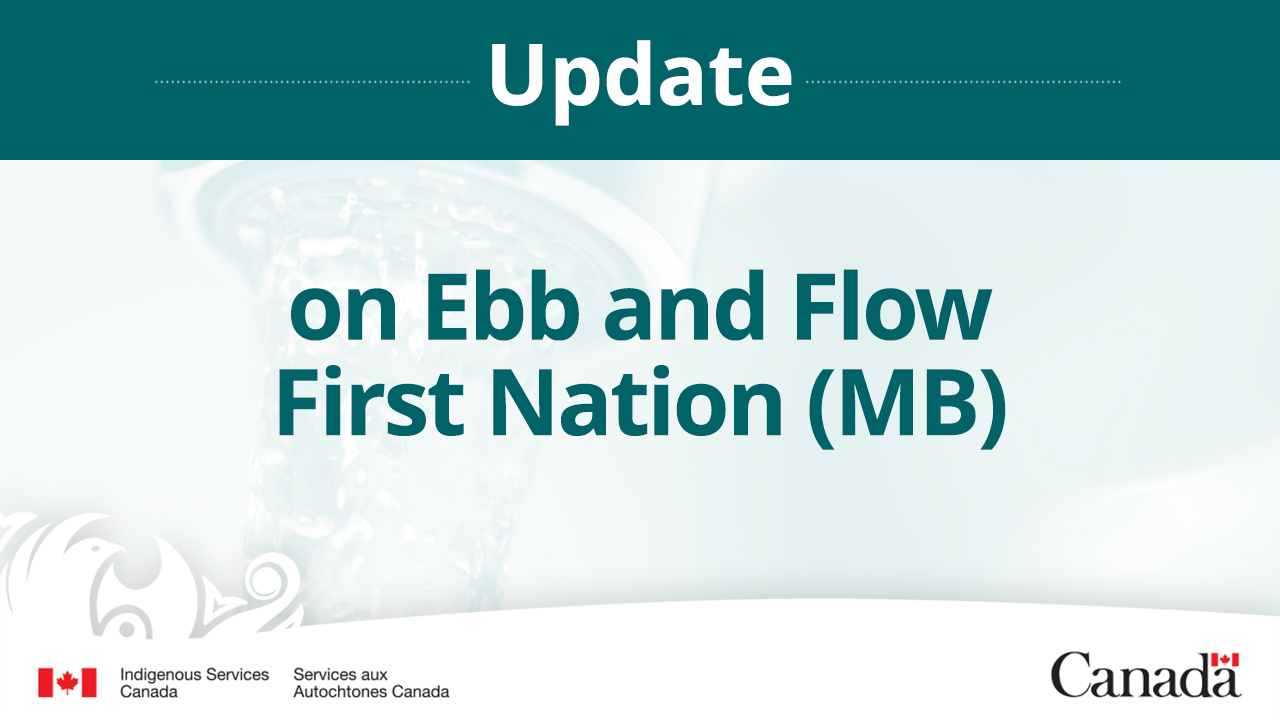 Update

on Ebb and Flow First Nation (MB)

Indigenous Services Canada

Services aux Autochtones Canada

Canada